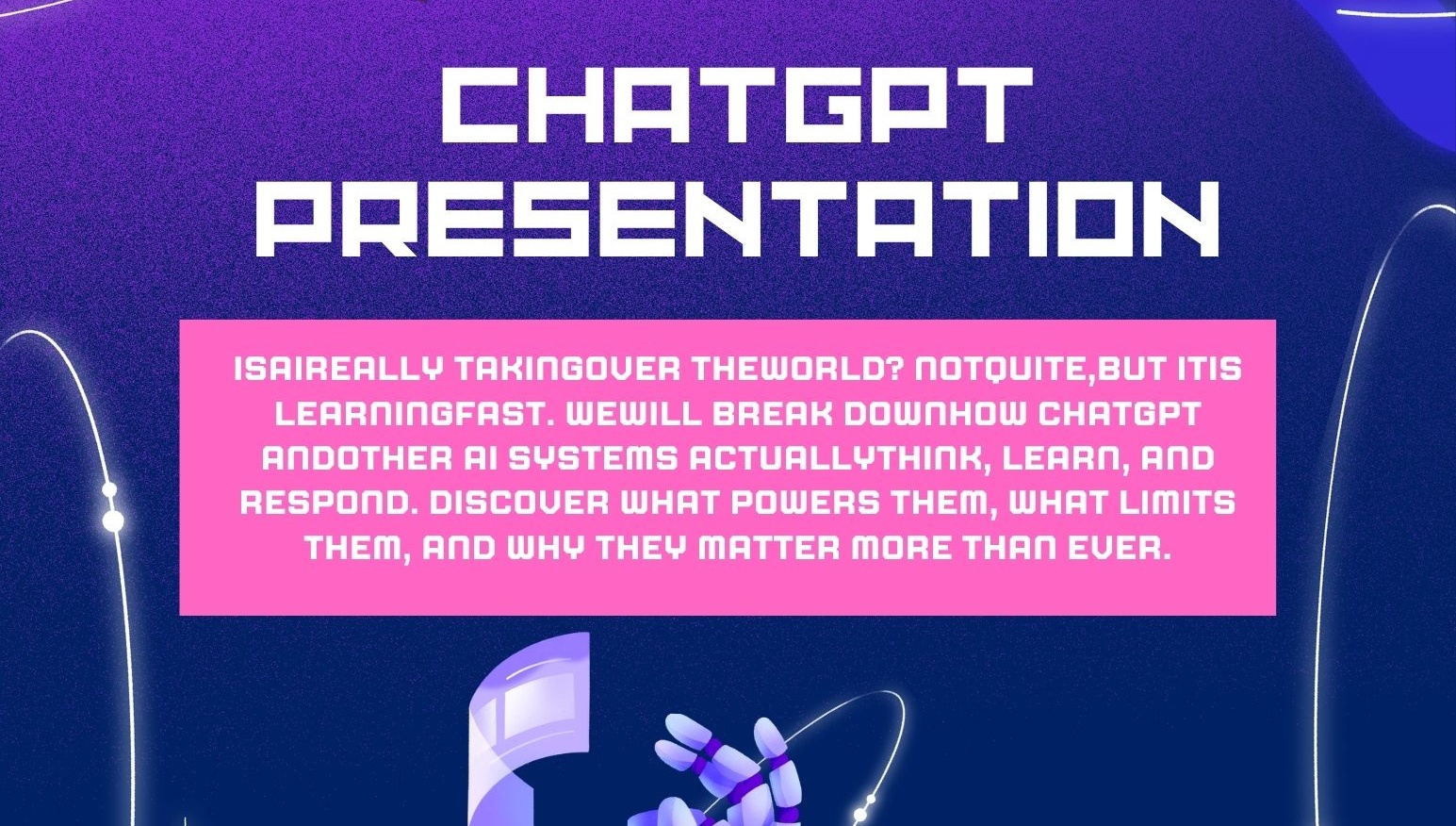 CHATGPT PRESENTATION

ISAIREALLY TAKINGOVER THEWORLD? NOTQUITE,BUT ITIS LEARNINGFAST. WEWILL BREAK DOWNHOW CHATGPT ANDOTHER AI SYSTEMS ACTUALLYTHINK, LEARN, AND RESPOND. DISCOVER WHAT POWERS THEM, WHAT LIMITS THEM, AND WHY THEY MATTER MORE THAN EVER.